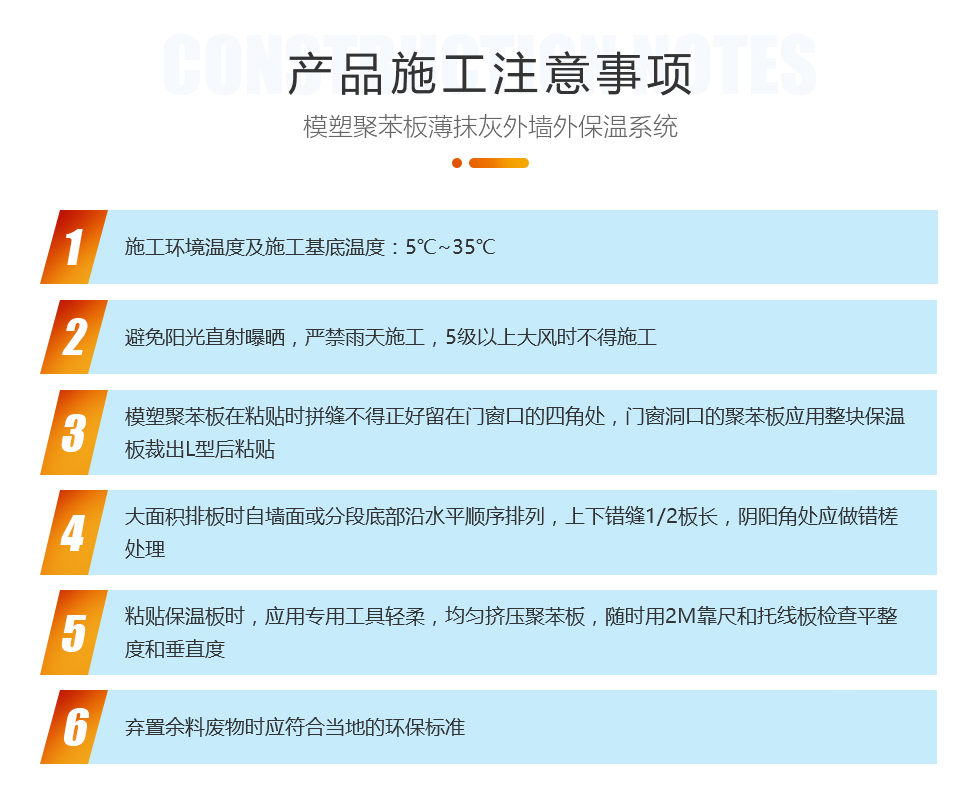 CONSTRUCTION NOTES

产品施工注意事项

模塑聚苯板薄抹灰外墙外保温系统

1

施工环境温度及施工基底温度：5℃~35℃

2

避免阳光直射曝晒，严禁雨天施工，5级以上大风时不得施工

3

模塑聚苯板在粘贴时拼缝不得正好留在门窗口的四角处，门窗洞口的聚苯板应用整块保温板裁出L型后粘贴

4

大面积排板时自墙面或分段底部沿水平顺序排列，上下错缝1/2板长，阴阳角处应做错槎处理

5

粘贴保温板时，应用专用工具轻柔，均匀挤压聚苯板，随时用2M靠尺和托线板检查平整度和垂直度

6

弃置余料废物时应符合当地的环保标准